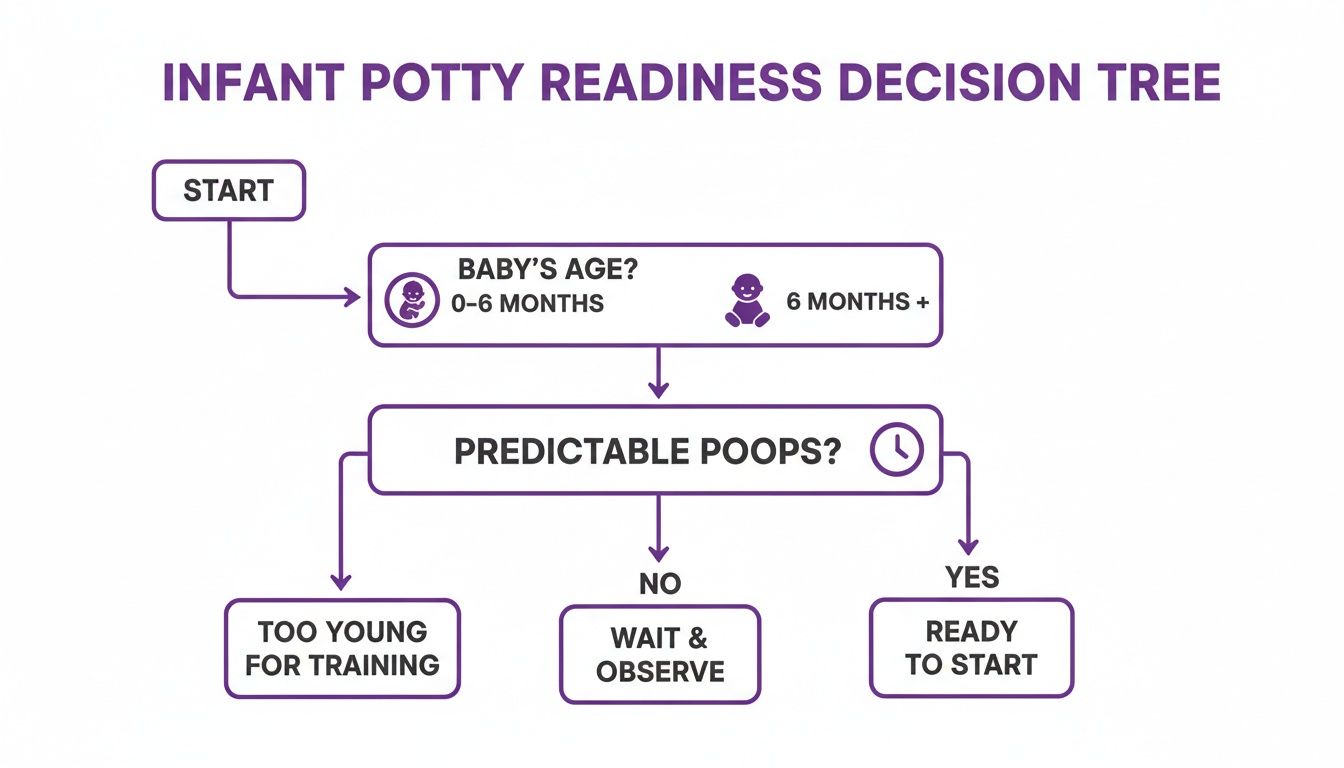 INFANT POTTY READINESS DECISION TREE

START

BABY'S AGE?
0–6 MONTHS
6 MONTHS +

PREDICTABLE POOPS?

NO

YES

TOO YOUNG FOR TRAINING

WAIT & OBSERVE

READY TO START